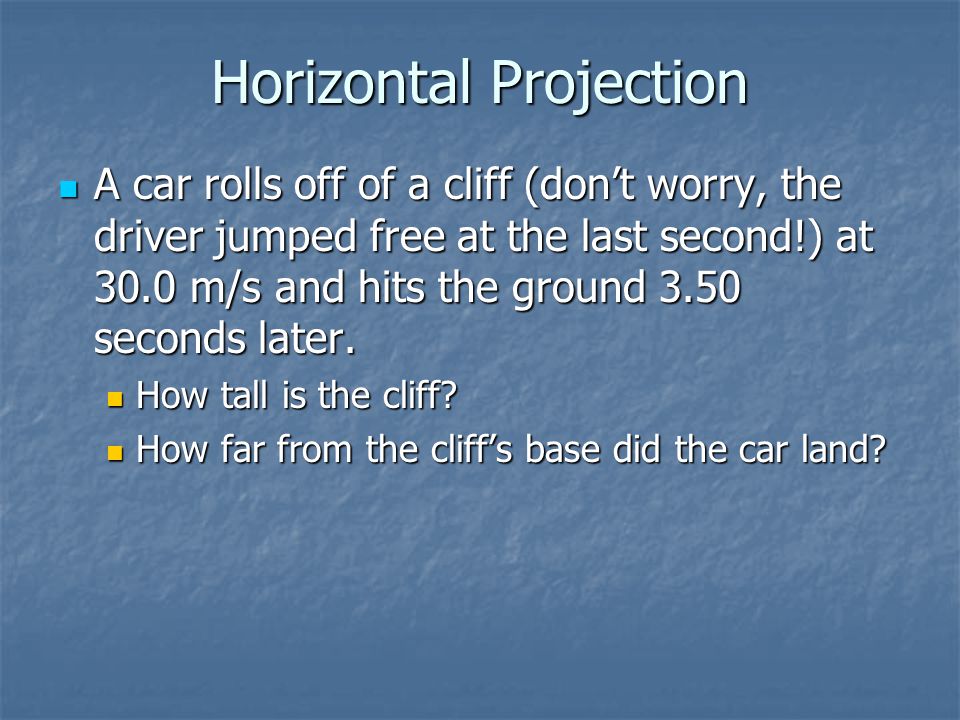 Horizontal Projection

A car rolls off of a cliff (don’t worry, the driver jumped free at the last second!) at 30.0 m/s and hits the ground 3.50 seconds later.

How tall is the cliff?

How far from the cliff’s base did the car land?